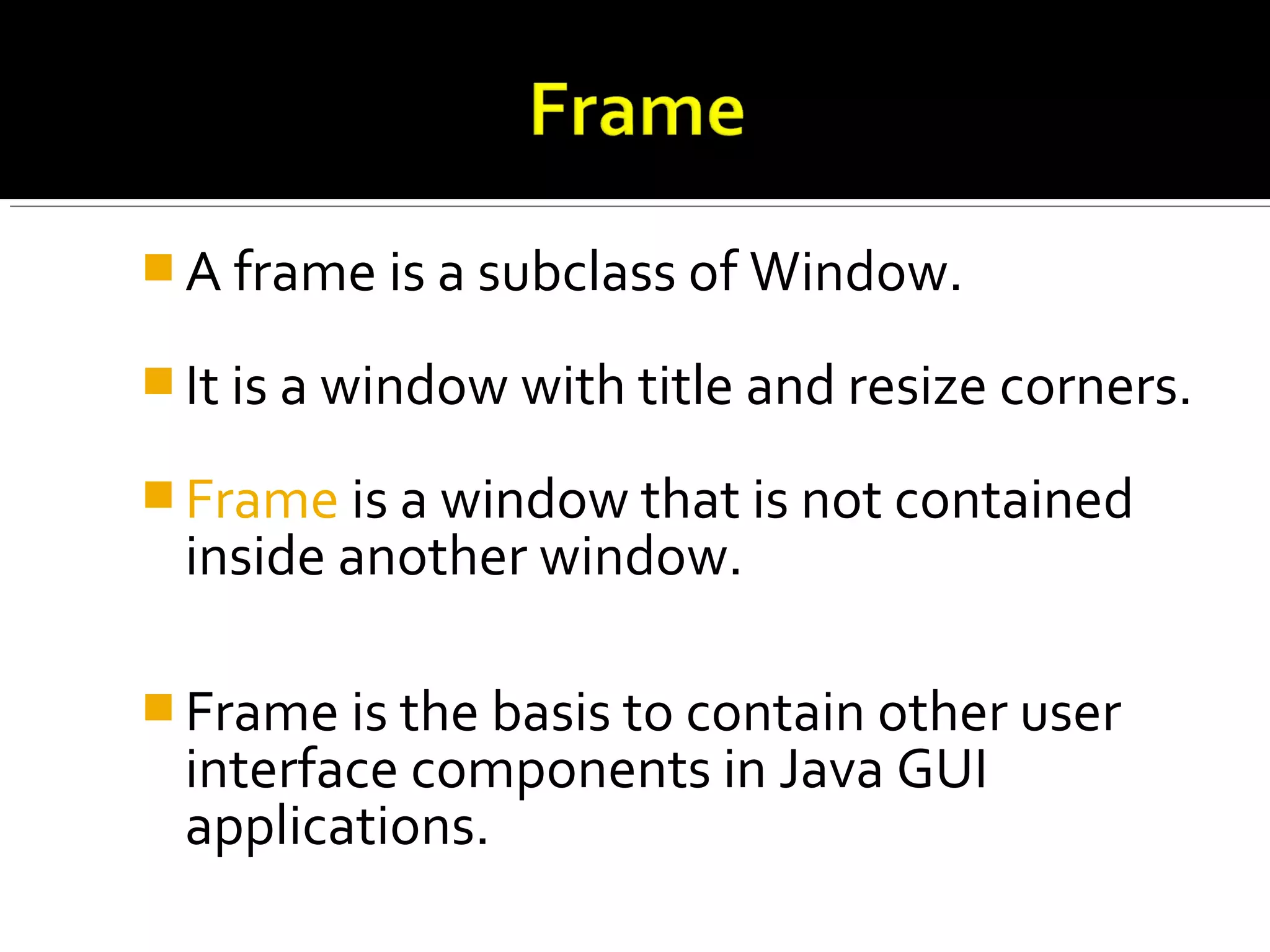 Frame

A frame is a subclass of Window.

It is a window with title and resize corners.

Frame is a window that is not contained inside another window.

Frame is the basis to contain other user interface components in Java GUI applications.